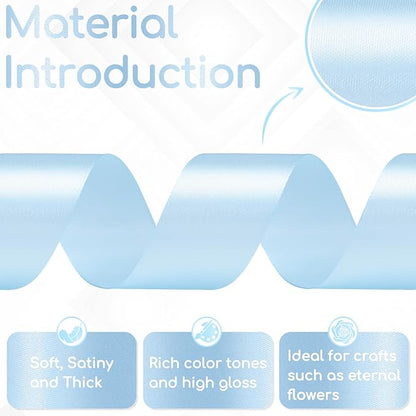 Material Introduction

Soft, Satiny and Thick

Rich color tones and high gloss

Ideal for crafts such as eternal flowers